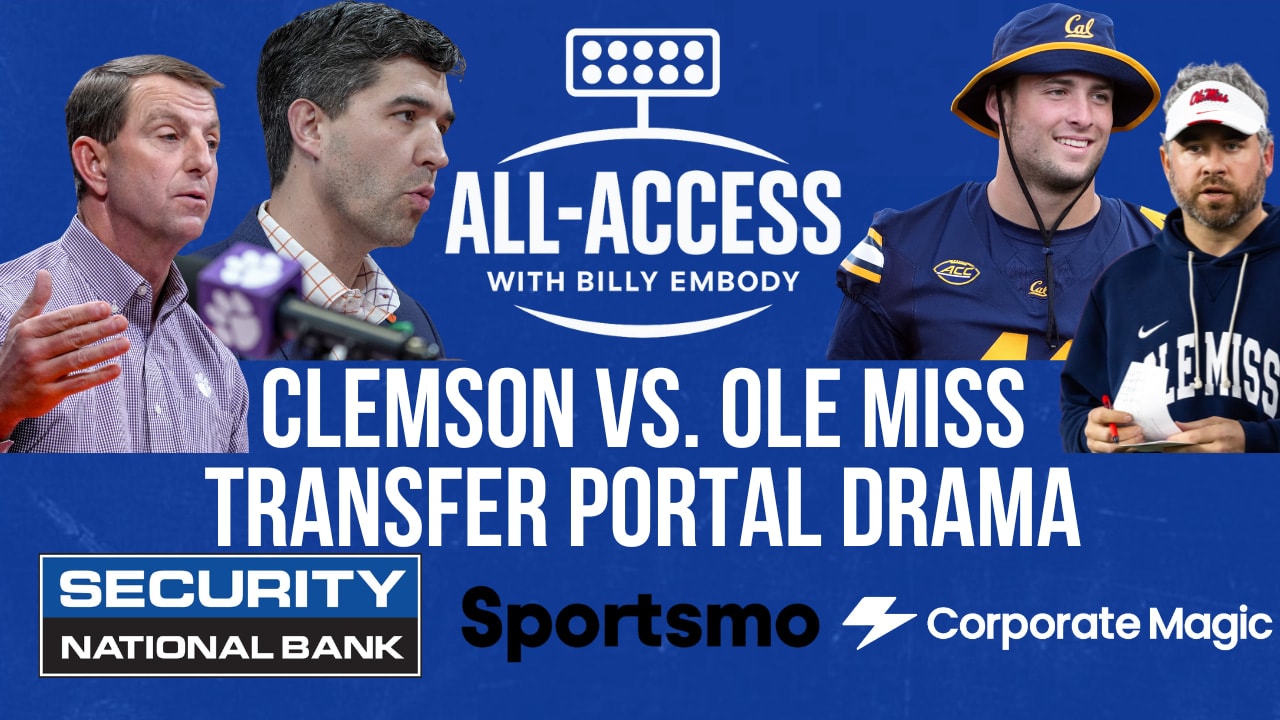 ALL-ACCESS
WITH BILLY EMBODY

Cal
ACC
Cal
Ole Miss
OLE MISS

CLEMSON VS. OLE MISS TRANSFER PORTAL DRAMA

SECURITY NATIONAL BANK

Sportsmo

Corporate Magic